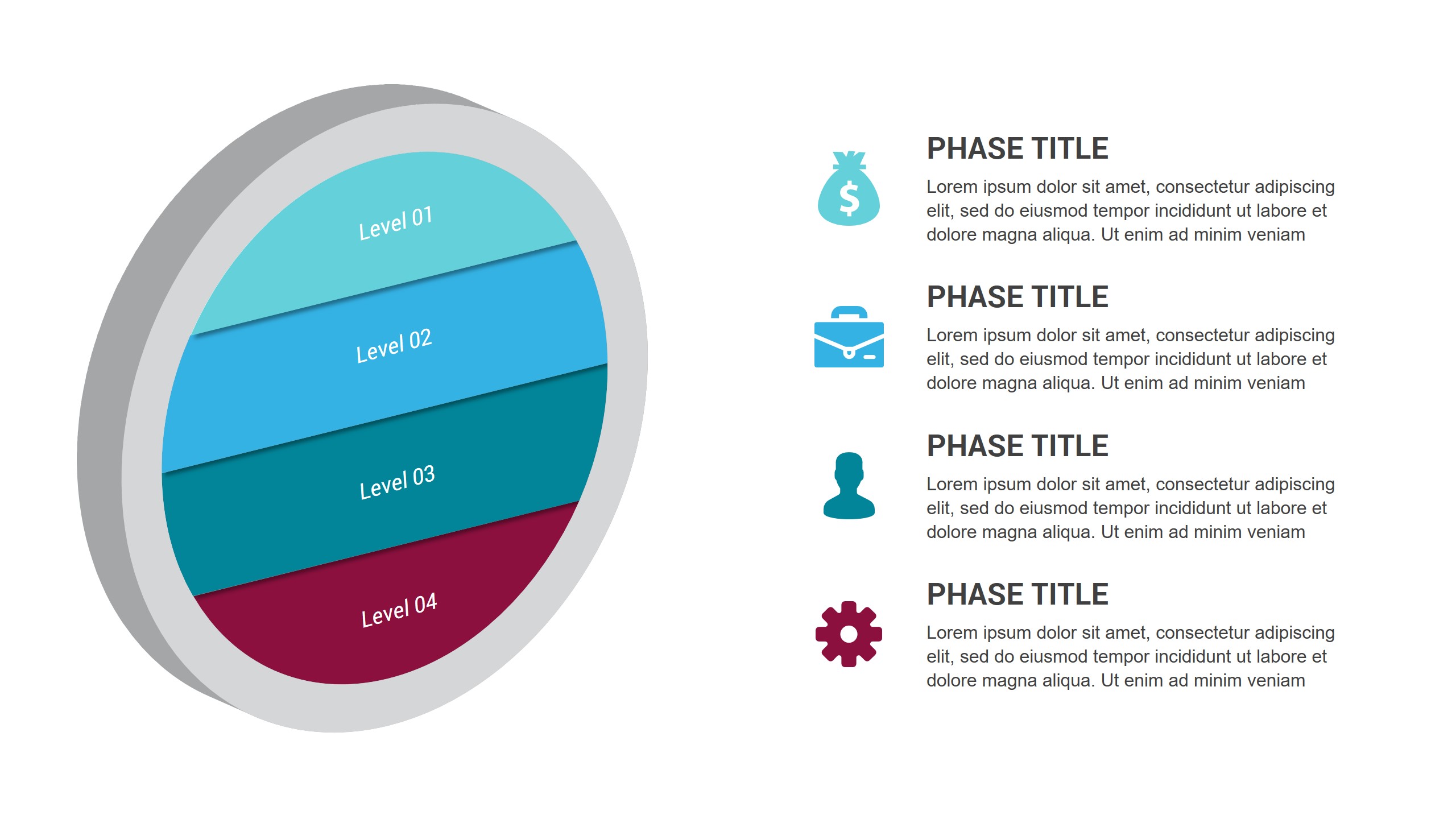 Level 01

Level 02

Level 03

Level 04

PHASE TITLE

Lorem ipsum dolor sit amet, consectetur adipiscing elit, sed do eiusmod tempor incididunt ut labore et dolore magna aliqua. Ut enim ad minim veniam

PHASE TITLE

Lorem ipsum dolor sit amet, consectetur adipiscing elit, sed do eiusmod tempor incididunt ut labore et dolore magna aliqua. Ut enim ad minim veniam

PHASE TITLE

Lorem ipsum dolor sit amet, consectetur adipiscing elit, sed do eiusmod tempor incididunt ut labore et dolore magna aliqua. Ut enim ad minim veniam

PHASE TITLE

Lorem ipsum dolor sit amet, consectetur adipiscing elit, sed do eiusmod tempor incididunt ut labore et dolore magna aliqua. Ut enim ad minim veniam